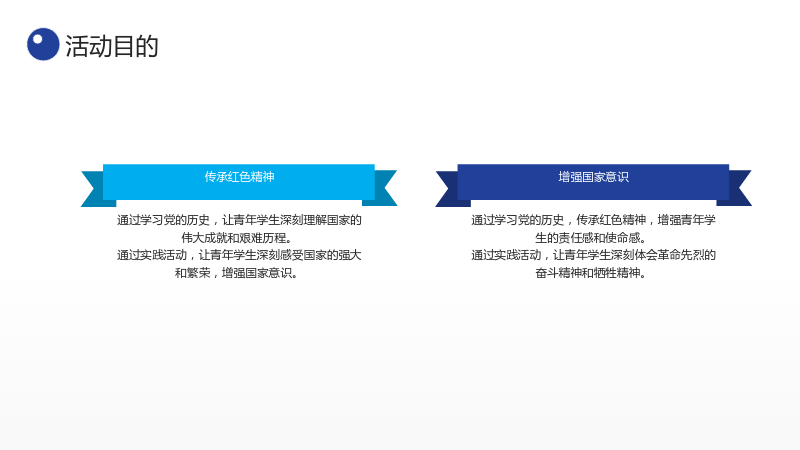 活动目的

传承红色精神

通过学习党的历史，让青年学生深刻理解国家的伟大成就和艰难历程。
通过实践活动，让青年学生深刻感受国家的强大和繁荣，增强国家意识。

增强国家意识

通过学习党的历史，传承红色精神，增强青年学生的责任感和使命感。
通过实践活动，让青年学生深刻体会革命先烈的奋斗精神和牺牲精神。